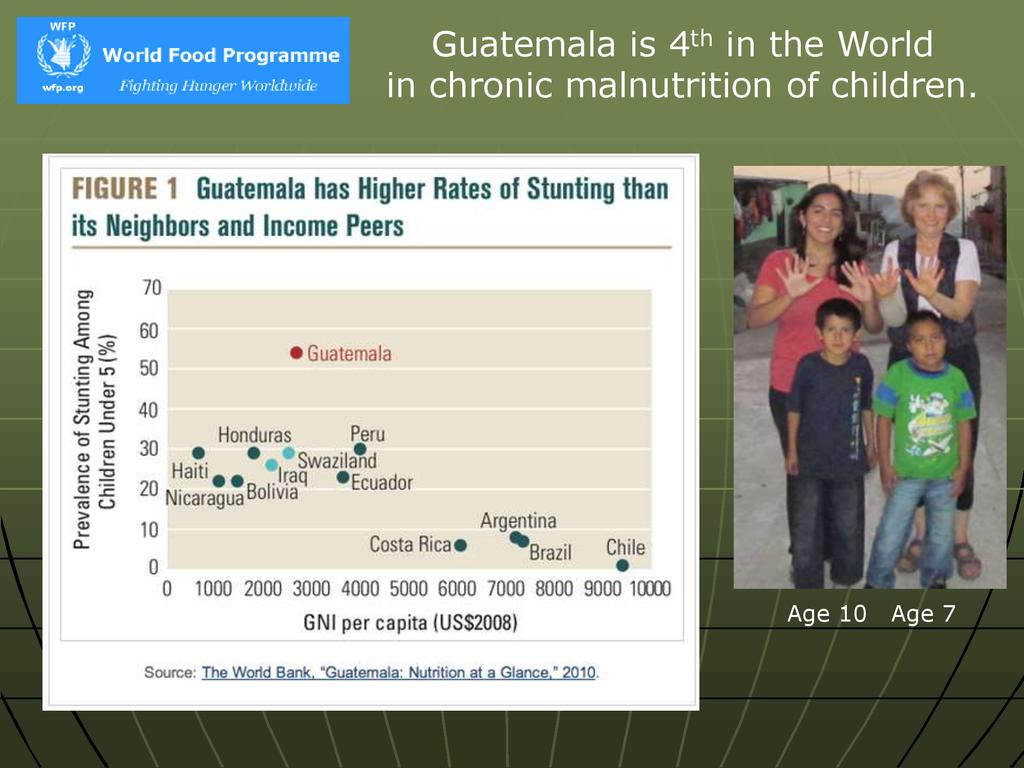 WFP
World Food Programme
wfp.org
Fighting Hunger Worldwide

Guatemala is 4$^{th}$ in the World in chronic malnutrition of children.

FIGURE 1 Guatemala has Higher Rates of Stunting than its Neighbors and Income Peers

Prevalence of Stunting Among Children Under 5 (%)

70
60
50
40
30
20
10
0

Guatemala
Honduras
Peru
Haiti
Swaziland
Iraq
Ecuador
Nicaragua
Bolivia
Argentina
Costa Rica
Brazil
Chile

0 1000 2000 3000 4000 5000 6000 7000 8000 9000 10000

GNI per capita (US$2008)

Source: The World Bank, "Guatemala: Nutrition at a Glance," 2010.

Age 10 Age 7